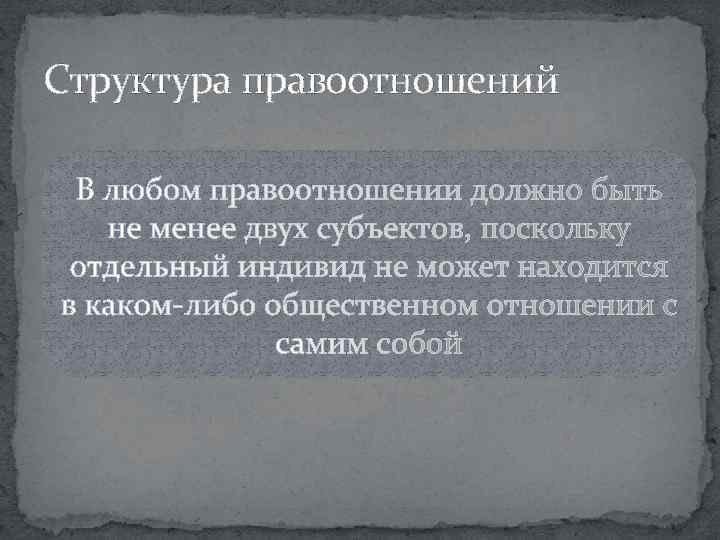 Структура правоотношений

В любом правоотношении должно быть не менее двух субъектов, поскольку отдельный индивид не может находится в каком-либо общественном отношении с самим собой